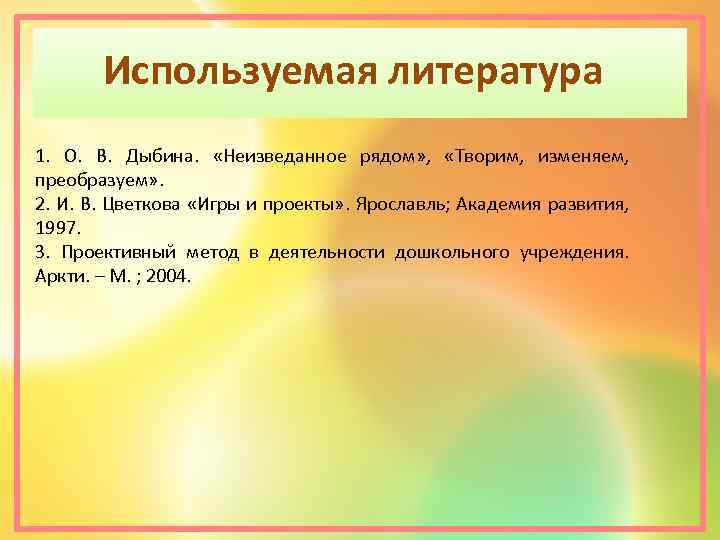 Используемая литература

1. О. В. Дыбина. «Неизведанное рядом», «Творим, изменяем, преобразуем».
2. И. В. Цветкова «Игры и проекты». Ярославль; Академия развития, 1997.
3. Проективный метод в деятельности дошкольного учреждения. Аркти. – М. ; 2004.